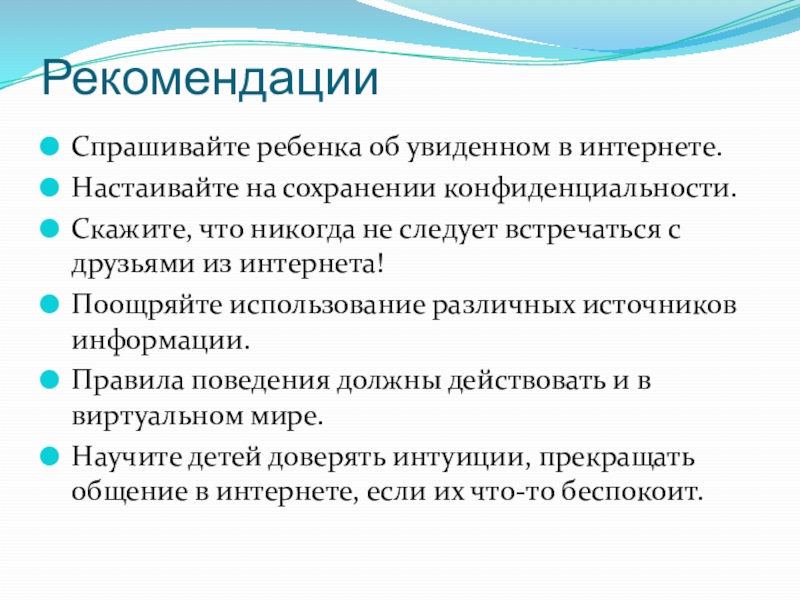 Рекомендации

Спрашивайте ребенка об увиденном в интернете.

Настаивайте на сохранении конфиденциальности.

Скажите, что никогда не следует встречаться с друзьями из интернета!

Поощряйте использование различных источников информации.

Правила поведения должны действовать и в виртуальном мире.

Научите детей доверять интуиции, прекращать общение в интернете, если их что-то беспокоит.